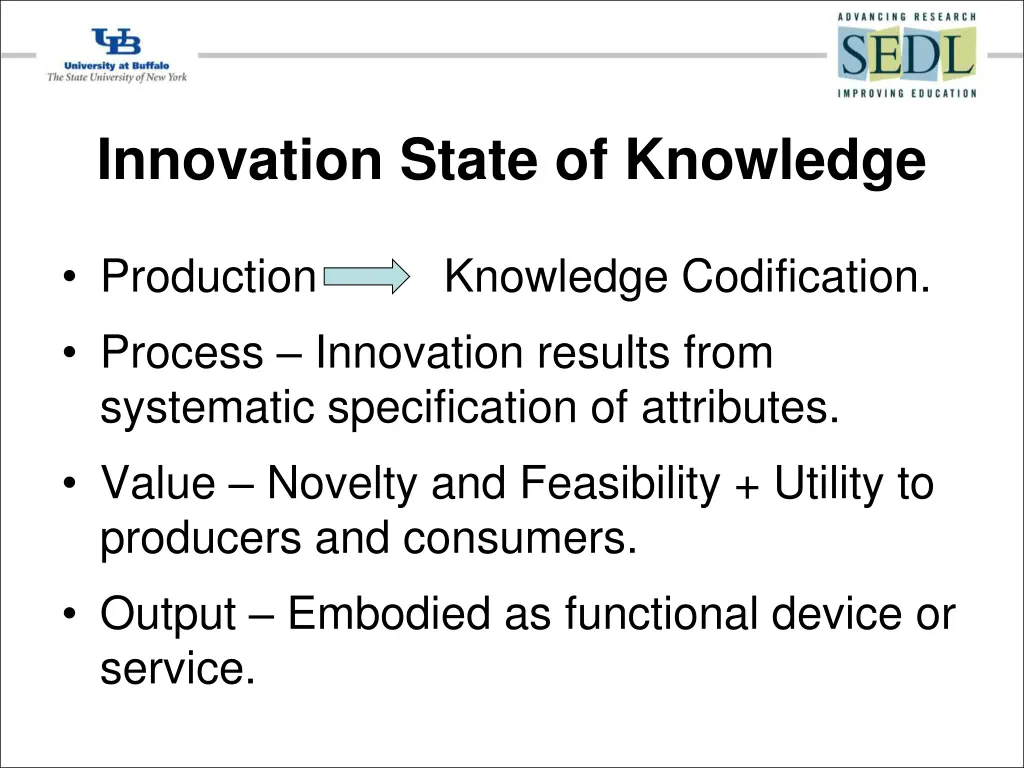 UB
University at Buffalo
The State University of New York

ADVANCING RESEARCH
SEDL
IMPROVING EDUCATION

Innovation State of Knowledge

• Production Knowledge Codification.
• Process – Innovation results from systematic specification of attributes.
• Value – Novelty and Feasibility + Utility to producers and consumers.
• Output – Embodied as functional device or service.